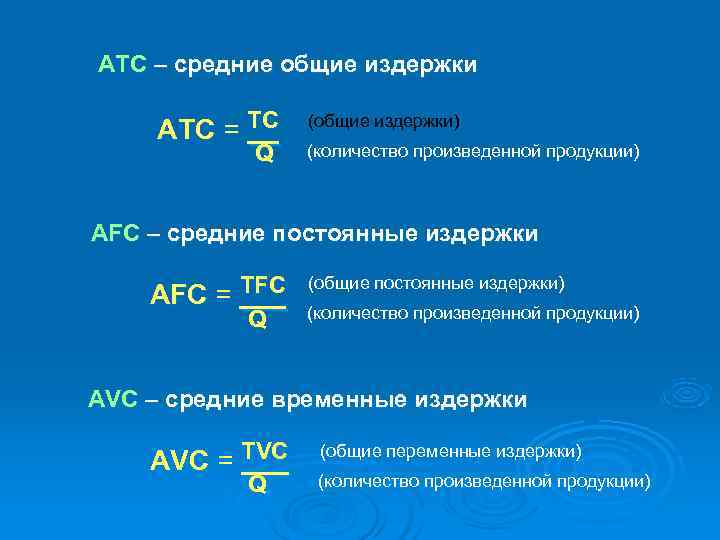 ATC – средние общие издержки

$ATC = \frac{TC}{Q}$ (общие издержки)
(количество произведенной продукции)

AFC – средние постоянные издержки

$AFC = \frac{TFC}{Q}$ (общие постоянные издержки)
(количество произведенной продукции)

AVC – средние временные издержки

$AVC = \frac{TVC}{Q}$ (общие переменные издержки)
(количество произведенной продукции)